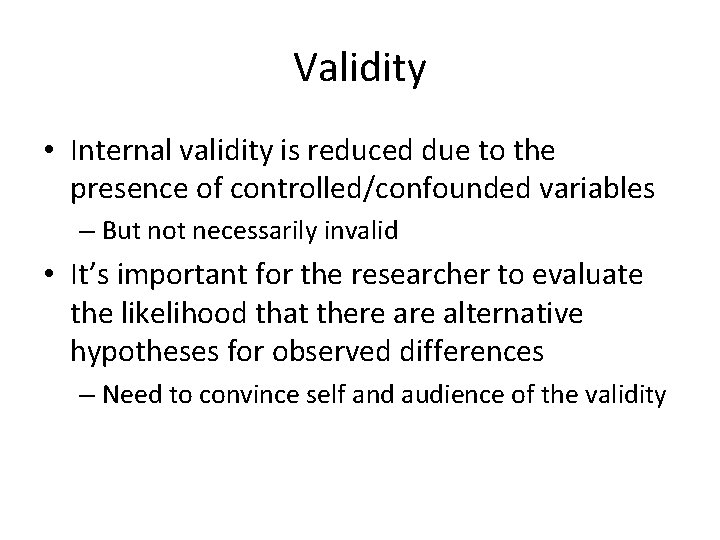 Validity

• Internal validity is reduced due to the presence of controlled/confounded variables
– But not necessarily invalid
• It's important for the researcher to evaluate the likelihood that there are alternative hypotheses for observed differences
– Need to convince self and audience of the validity